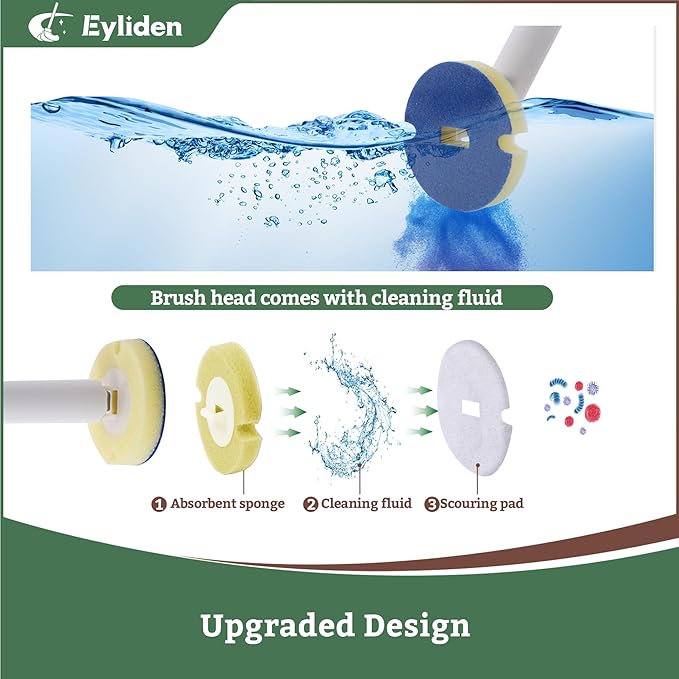 Eyliden

Brush head comes with cleaning fluid

1 Absorbent sponge
2 Cleaning fluid
3 Scouring pad

Upgraded Design